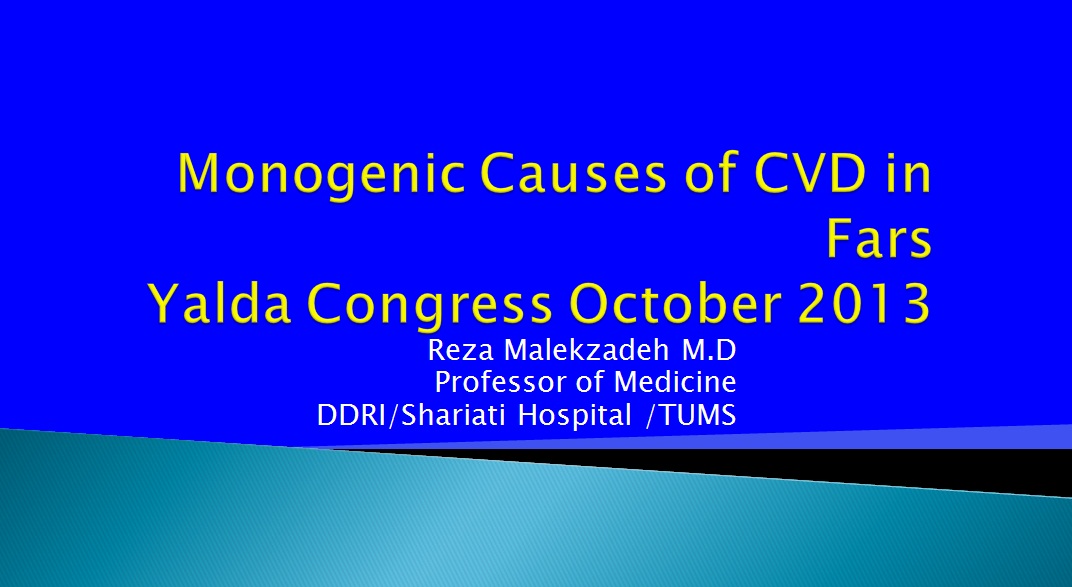 Monogenic Causes of CVD in Fars
Yalda Congress October 2013

Reza Malekzadeh M.D
Professor of Medicine
DDRI/Shariati Hospital /TUMS